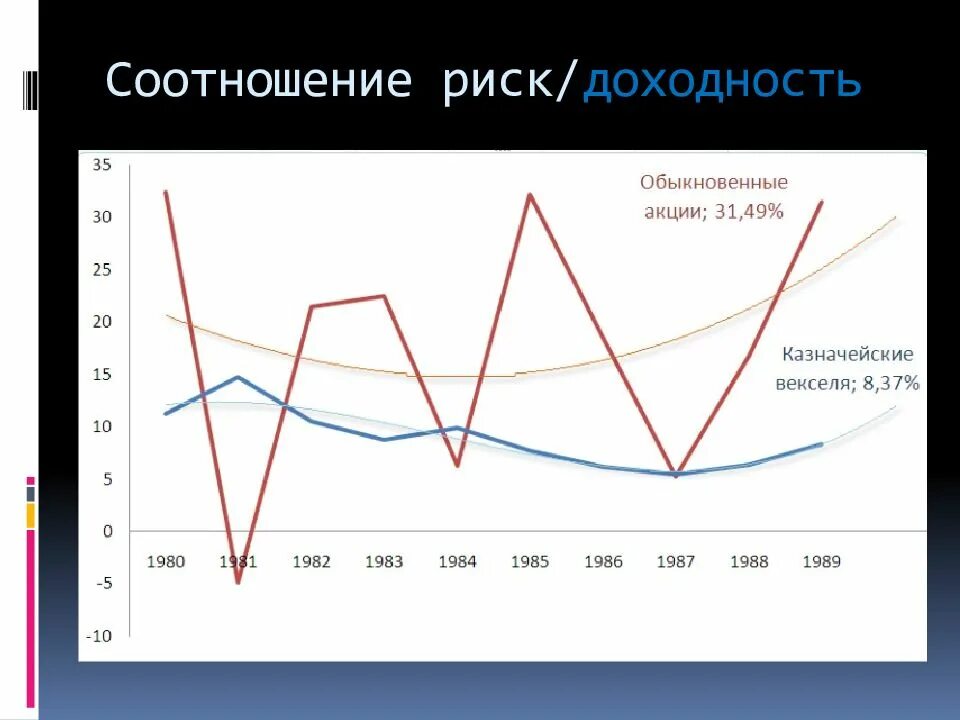 Соотношение риск/доходность

35
30
25
20
15
10
5
0
-5
-10

1980 1981 1982 1983 1984 1985 1986 1987 1988 1989

Обыкновенные акции; 31,49%

Казначейские векселя; 8,37%